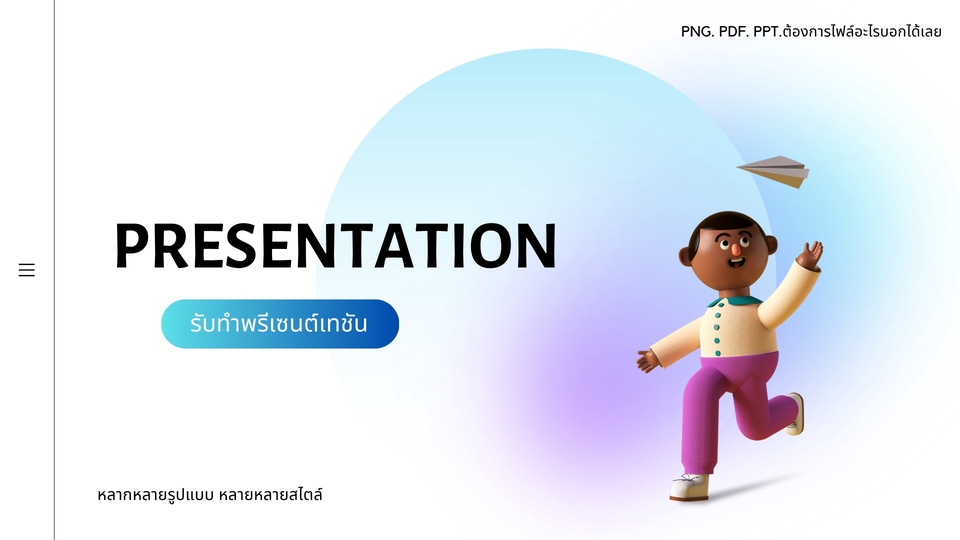 PNG. PDF. PPT.ต้องการไฟล์อะไรบอกได้เลย

PRESENTATION

รับทำพรีเซนต์เทชัน

หลากหลายรูปแบบ หลายหลายสไตล์